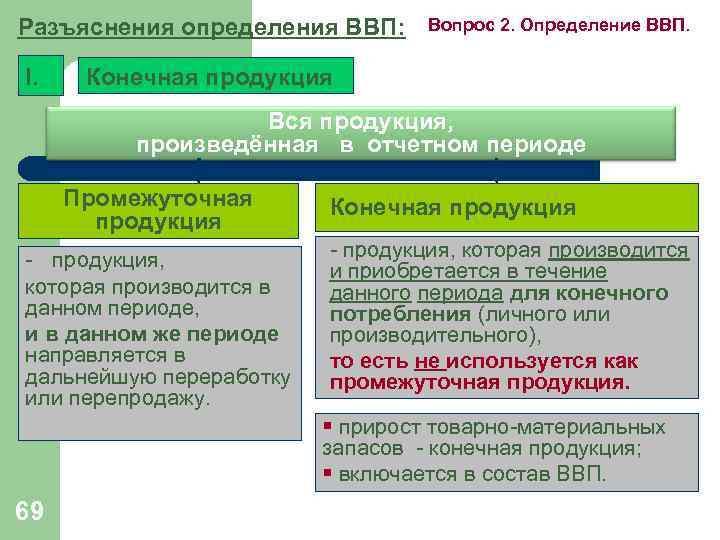 Разъяснения определения ВВП:

Вопрос 2. Определение ВВП.

I.

Конечная продукция

Вся продукция, произведённая в отчетном периоде

Промежуточная продукция

- продукция, которая производится в данном периоде, и в данном же периоде направляется в дальнейшую переработку или перепродажу.

Конечная продукция

- продукция, которая производится и приобретается в течение данного периода для конечного потребления (личного или производительного), то есть не используется как промежуточная продукция.

▪ прирост товарно-материальных запасов - конечная продукция;
▪ включается в состав ВВП.

69